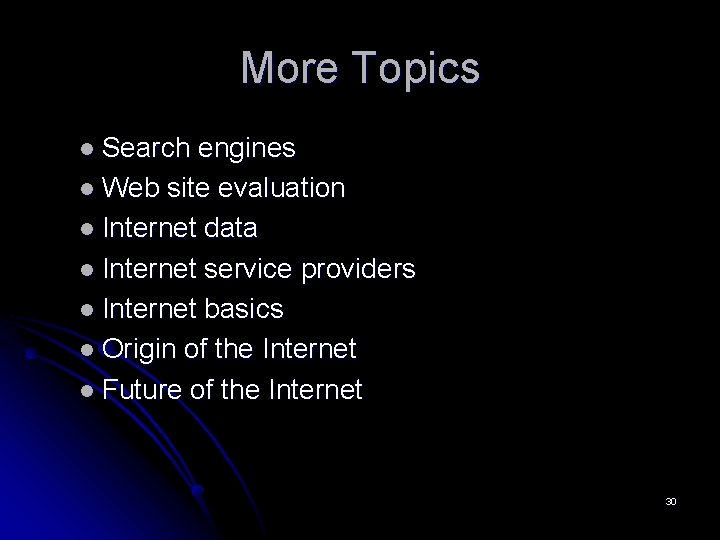 More Topics

- Search engines
- Web site evaluation
- Internet data
- Internet service providers
- Internet basics
- Origin of the Internet
- Future of the Internet

30